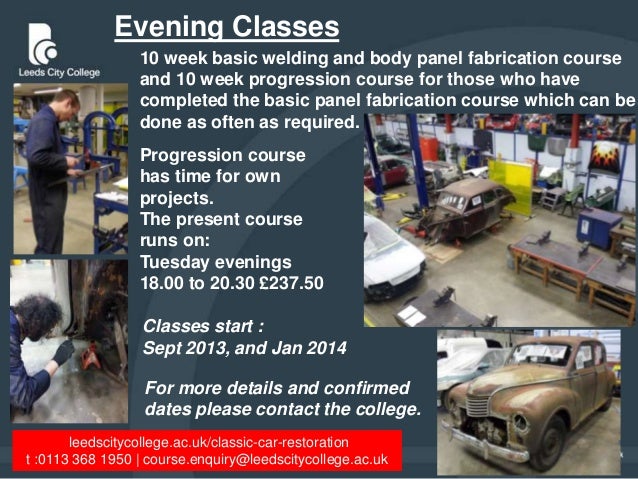 Leeds City College

Evening Classes

10 week basic welding and body panel fabrication course and 10 week progression course for those who have completed the basic panel fabrication course which can be done as often as required.

Progression course has time for own projects.
The present course runs on:
Tuesday evenings
18.00 to 20.30 £237.50

Classes start :
Sept 2013, and Jan 2014

For more details and confirmed dates please contact the college.

leedscitycollege.ac.uk/classic-car-restoration
t :0113 368 1950 | course.enquiry@leedscitycollege.ac.uk